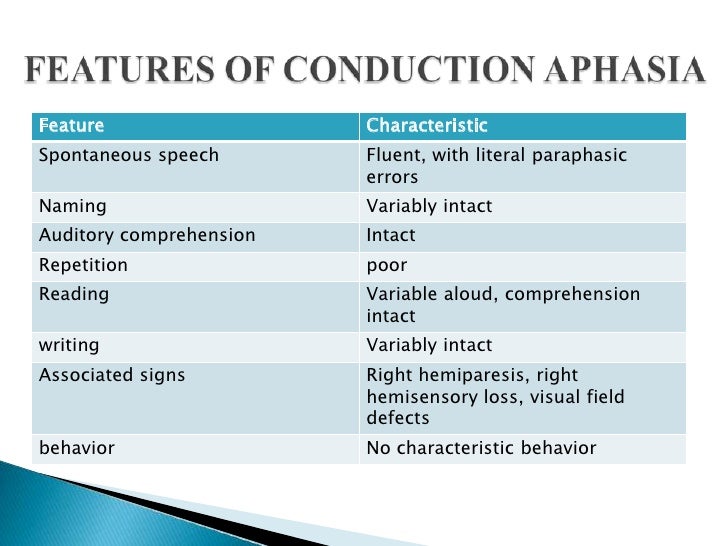 FEATURES OF CONDUCTION APHASIA

| Feature | Characteristic |
|---|---|
| Spontaneous speech | Fluent, with literal paraphasic errors |
| Naming | Variably intact |
| Auditory comprehension | Intact |
| Repetition | poor |
| Reading | Variable aloud, comprehension intact |
| writing | Variably intact |
| Associated signs | Right hemiparesis, right hemisensory loss, visual field defects |
| behavior | No characteristic behavior |